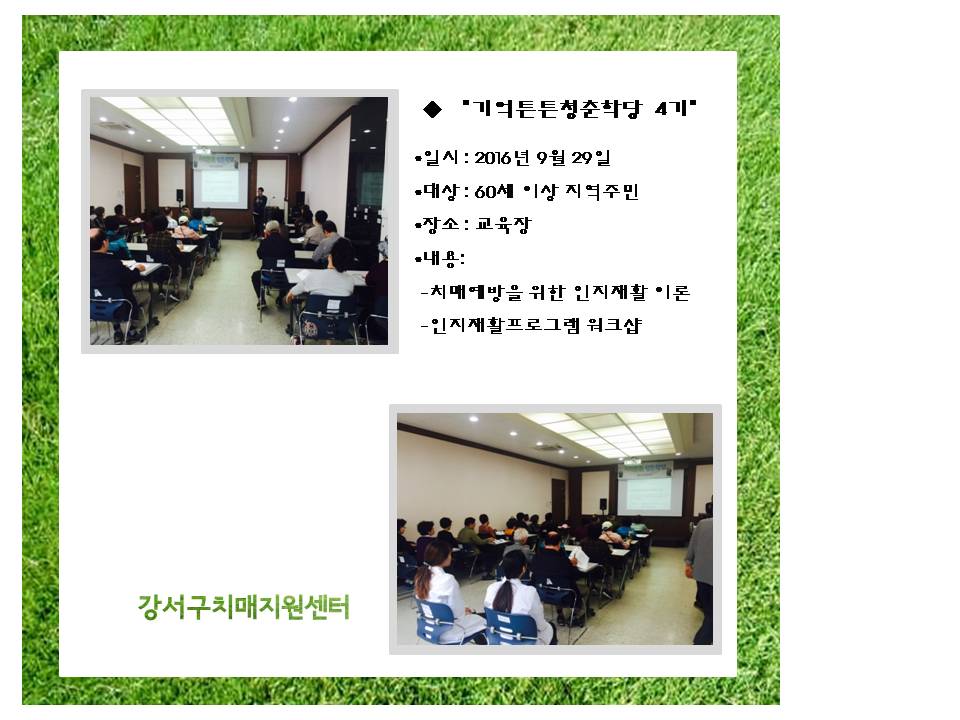 ◆ "기억튼튼청춘학당 4기"

•일시 : 2016년 9월 29일

•대상 : 60세 이상 지역주민

•장소 : 교육장

•내용:

-치매예방을 위한 인지재활 이론

-인지재활프로그램 워크샵

강서구치매지원센터